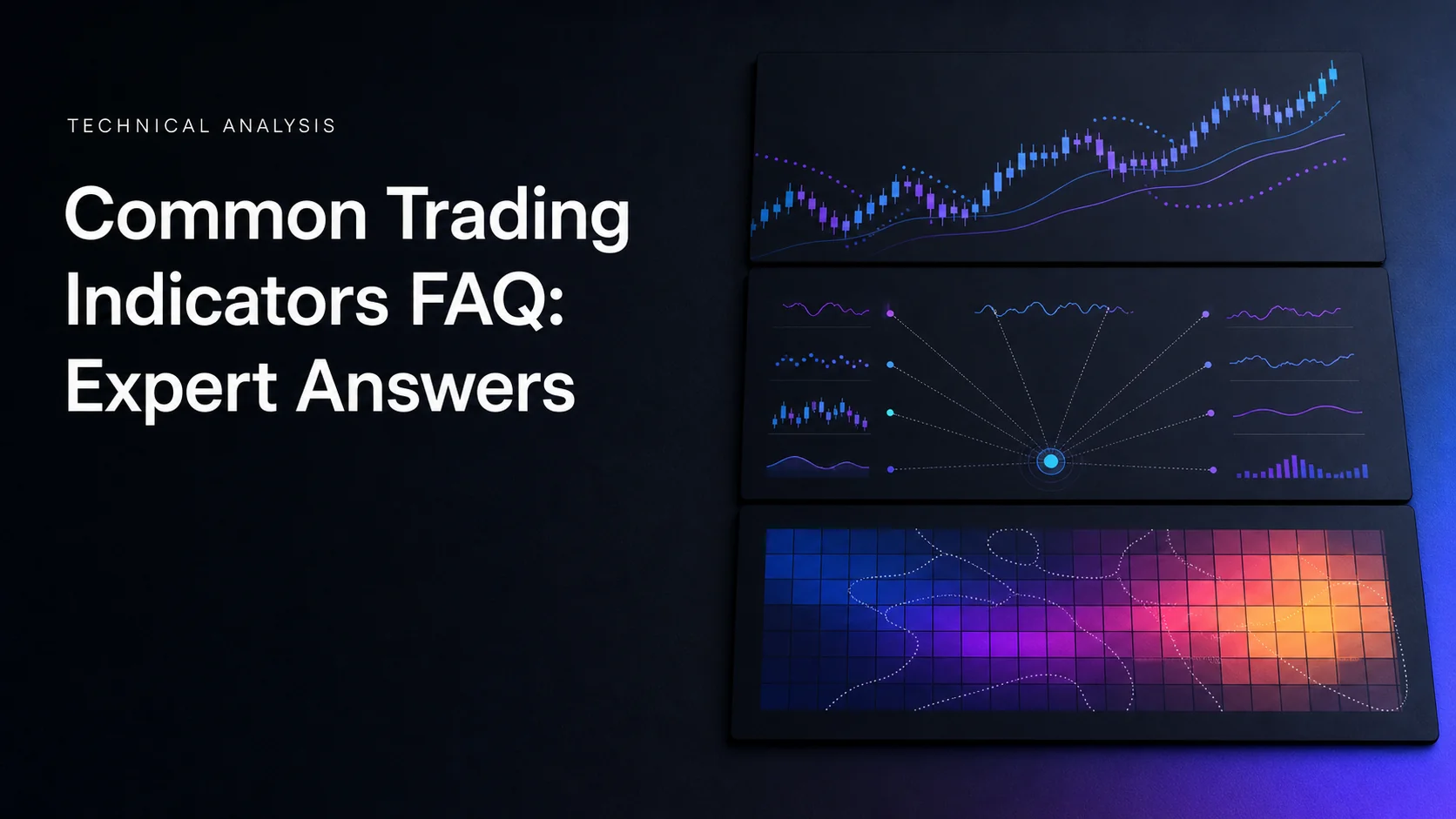 TECHNICAL ANALYSIS

Common Trading Indicators FAQ: Expert Answers